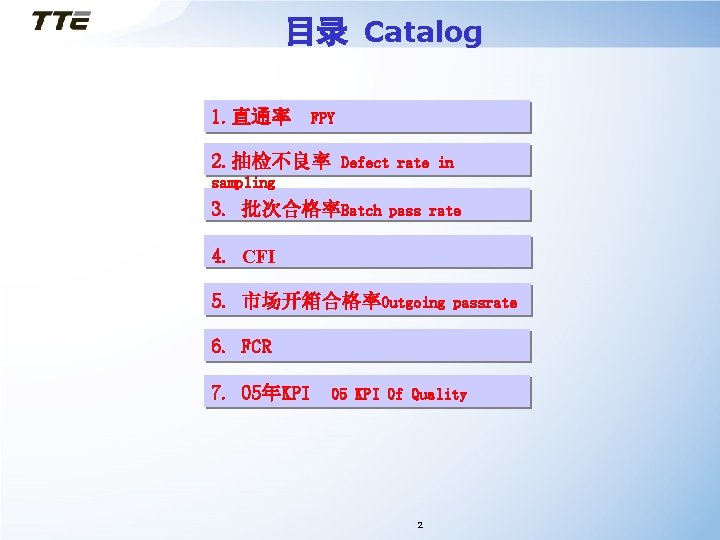 TTE

目录 Catalog

1. 直通率 FPY

2. 抽检不良率 Defect rate in sampling

3. 批次合格率Batch pass rate

4. CFI

5. 市场开箱合格率Outgoing passrate

6. FCR

7. 05年KPI 05 KPI Of Quality

2